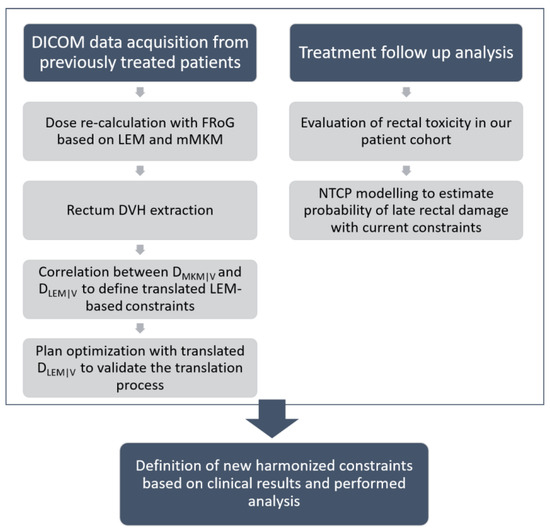 DICOM data acquisition from previously treated patients

Dose re-calculation with FRoG based on LEM and mMKM

Rectum DVH extraction

Correlation between $D_{MKM|V}$ and $D_{LEM|V}$ to define translated LEM-based constraints

Plan optimization with translated $D_{LEM|V}$ to validate the translation process

Treatment follow up analysis

Evaluation of rectal toxicity in our patient cohort

NTCP modelling to estimate probability of late rectal damage with current constraints

Definition of new harmonized constraints based on clinical results and performed analysis